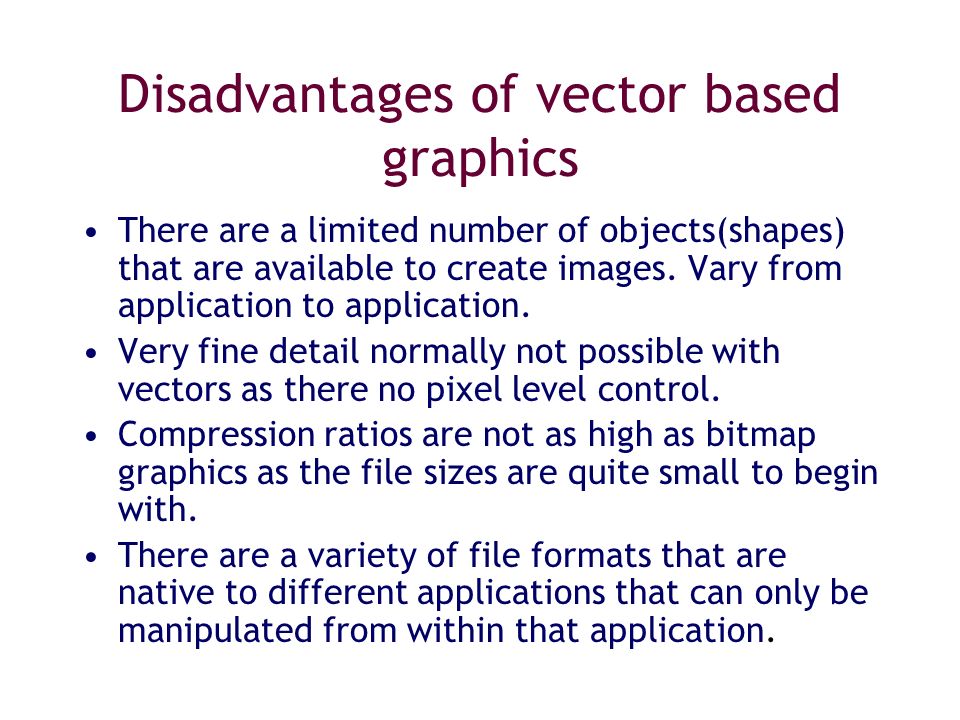 Disadvantages of vector based graphics

• There are a limited number of objects(shapes) that are available to create images. Vary from application to application.
• Very fine detail normally not possible with vectors as there no pixel level control.
• Compression ratios are not as high as bitmap graphics as the file sizes are quite small to begin with.
• There are a variety of file formats that are native to different applications that can only be manipulated from within that application.